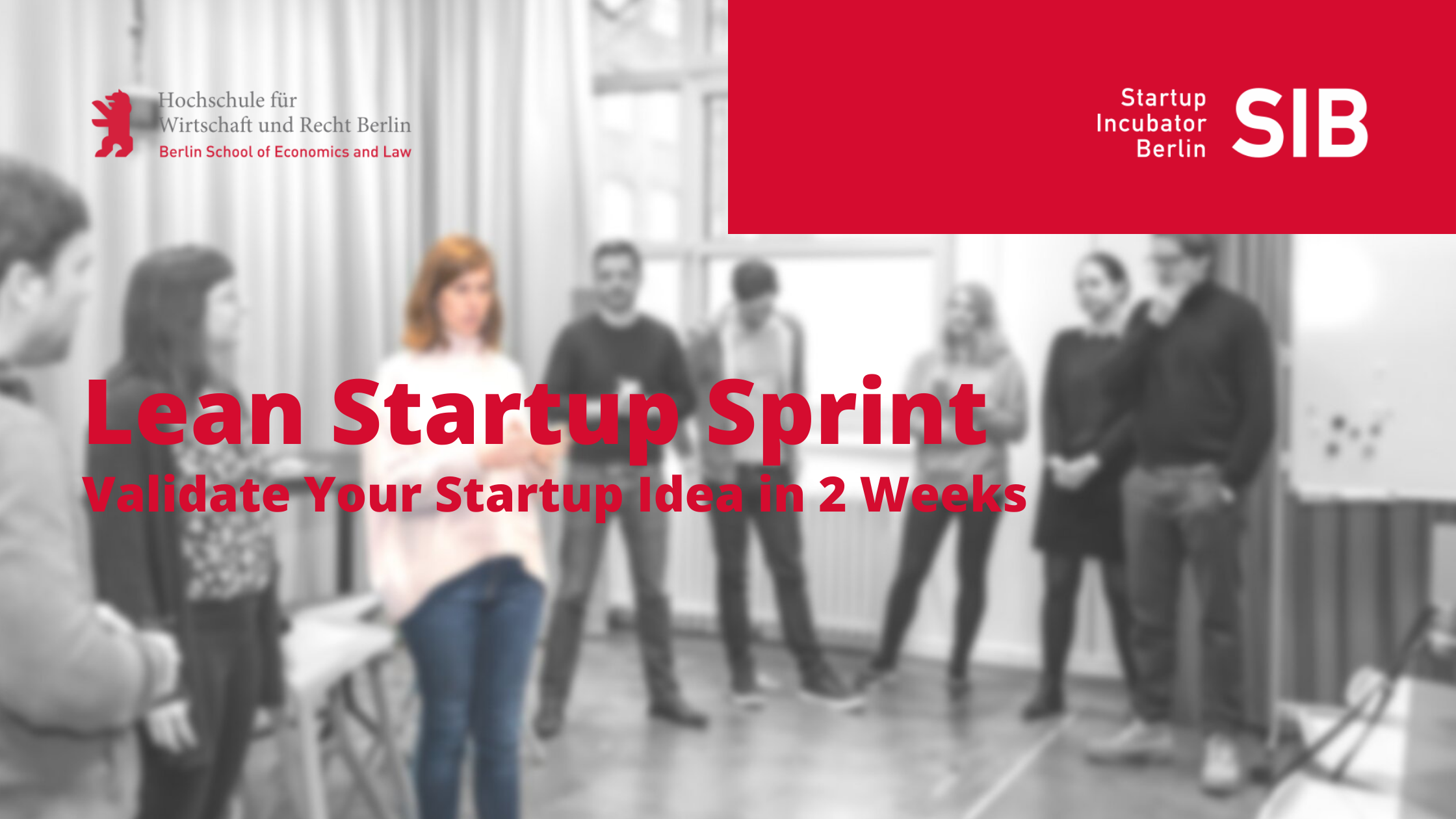 Hochschule für Wirtschaft und Recht Berlin
Berlin School of Economics and Law

Startup Incubator Berlin SIB

Lean Startup Sprint
Validate Your Startup Idea in 2 Weeks